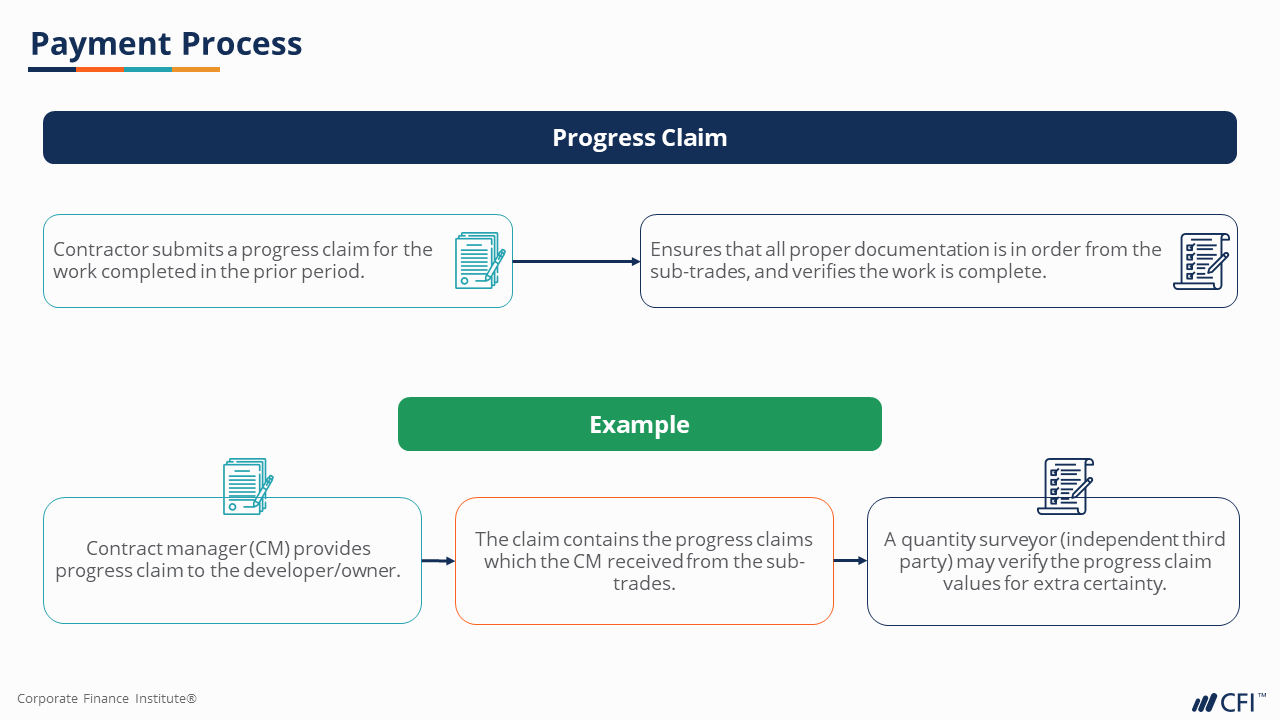 Payment Process

Progress Claim

Contractor submits a progress claim for the work completed in the prior period.

Ensures that all proper documentation is in order from the sub-trades, and verifies the work is complete.

Example

Contract manager (CM) provides progress claim to the developer/owner.

The claim contains the progress claims which the CM received from the sub-trades.

A quantity surveyor (independent third party) may verify the progress claim values for extra certainty.

Corporate Finance Institute®

CFI™